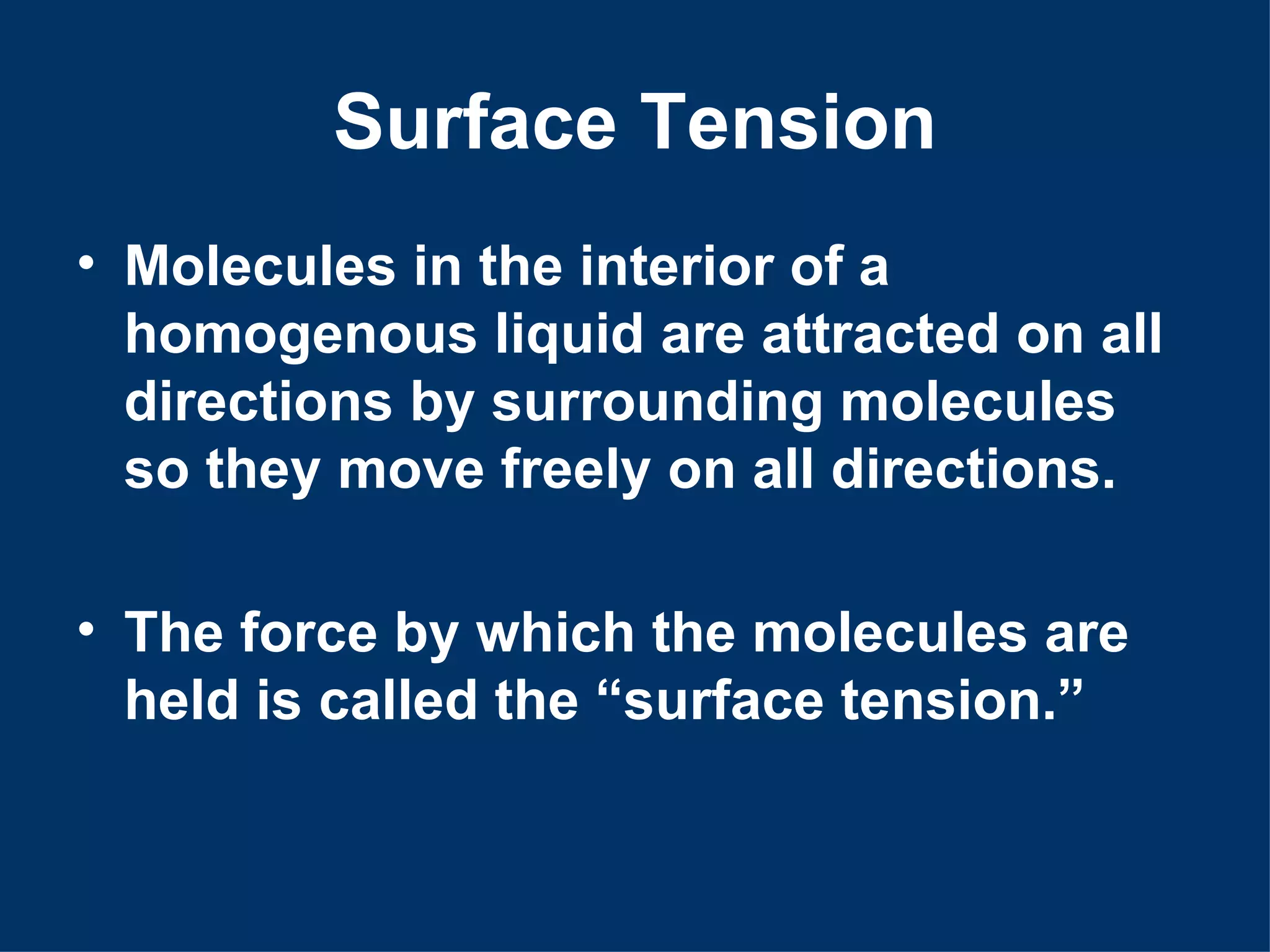 Surface Tension

• Molecules in the interior of a homogenous liquid are attracted on all directions by surrounding molecules so they move freely on all directions.

• The force by which the molecules are held is called the “surface tension.”